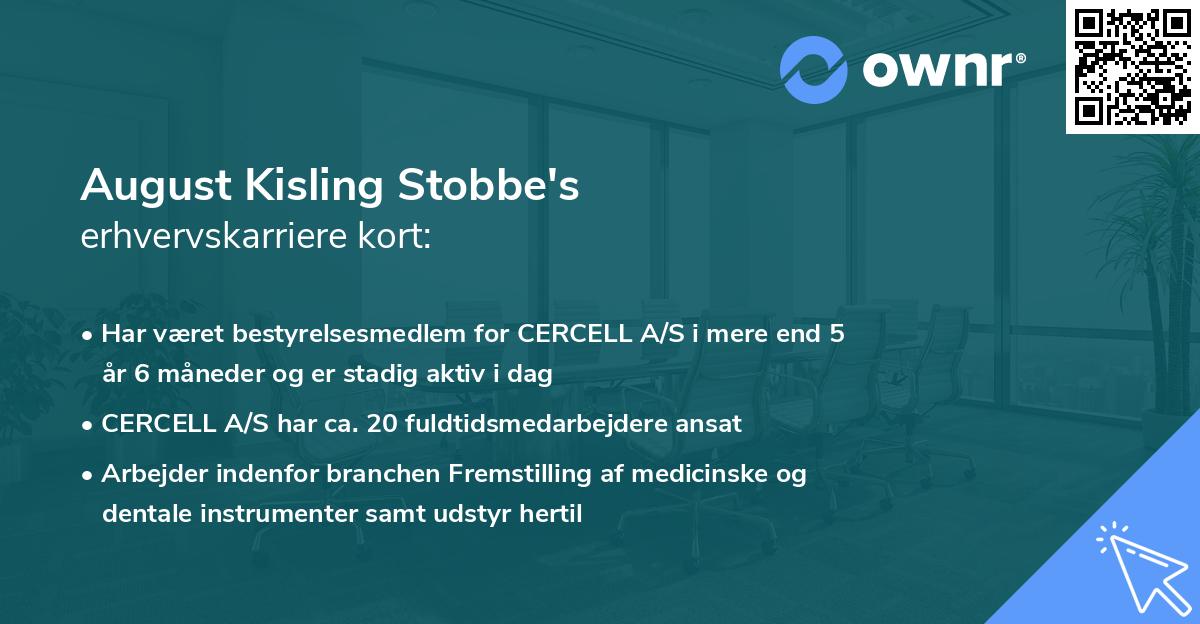 ownr®

August Kisling Stobbe's
erhvervskarriere kort:

• Har været bestyrelsesmedlem for CERCELL A/S i mere end 5 år 6 måneder og er stadig aktiv i dag
• CERCELL A/S har ca. 20 fuldtidsmedarbejdere ansat
• Arbejder indenfor branchen Fremstilling af medicinske og dentale instrumenter samt udstyr hertil